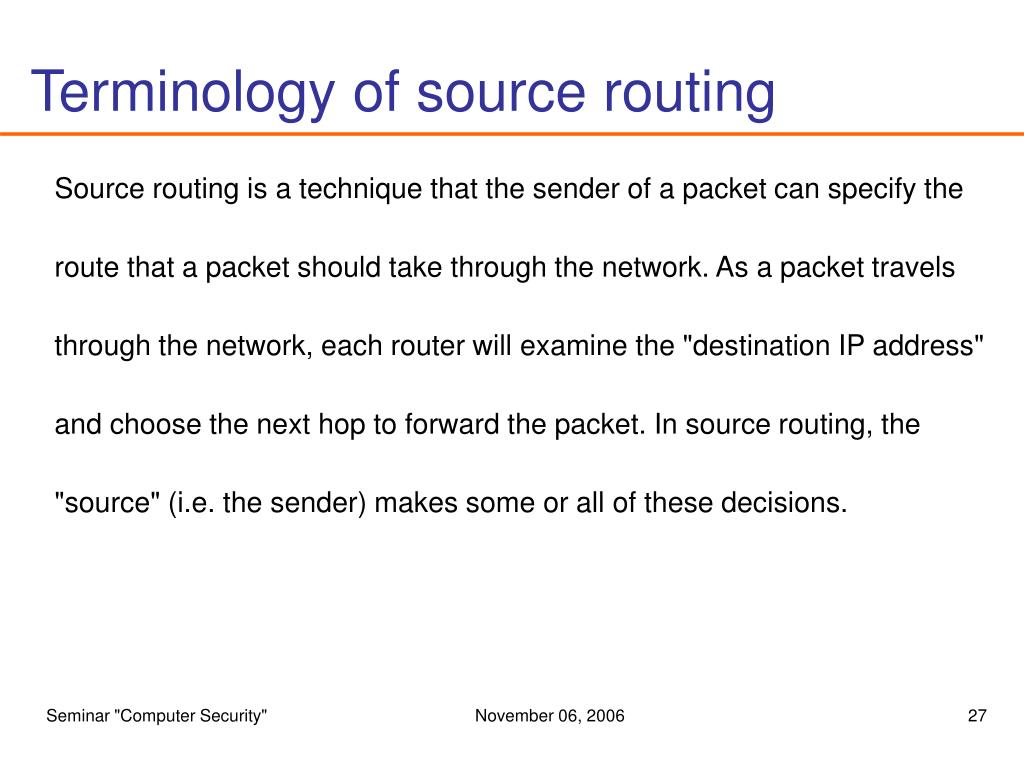 Terminology of source routing

Source routing is a technique that the sender of a packet can specify the route that a packet should take through the network. As a packet travels through the network, each router will examine the "destination IP address" and choose the next hop to forward the packet. In source routing, the "source" (i.e. the sender) makes some or all of these decisions.

Seminar "Computer Security"

November 06, 2006

27